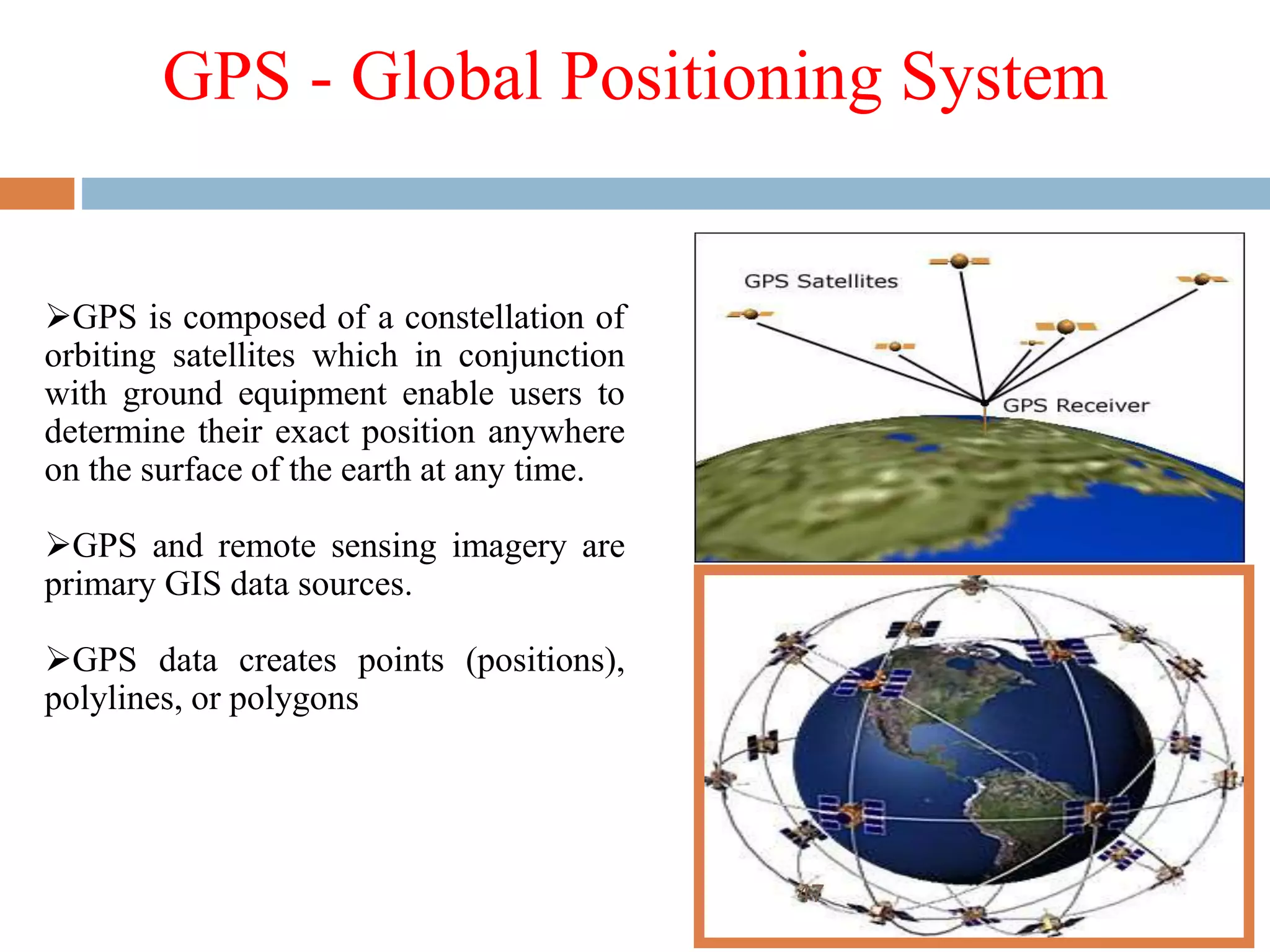 GPS - Global Positioning System

➢GPS is composed of a constellation of orbiting satellites which in conjunction with ground equipment enable users to determine their exact position anywhere on the surface of the earth at any time.

➢GPS and remote sensing imagery are primary GIS data sources.

➢GPS data creates points (positions), polylines, or polygons

GPS Satellites

GPS Receiver